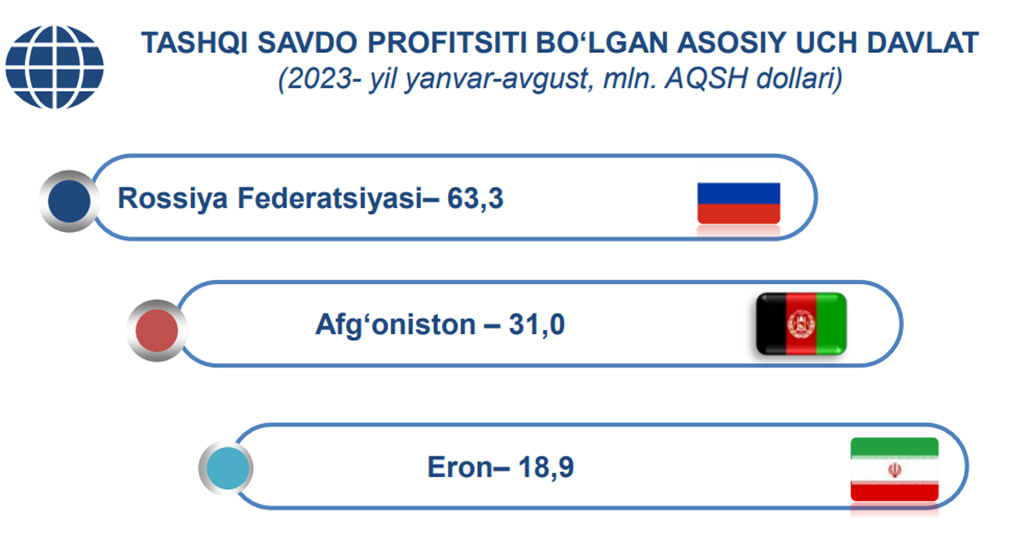 TASHQI SAVDO PROFITSITI BO‘LGAN ASOSIY UCH DAVLAT
(2023- yil yanvar-avgust, mln. AQSH dollari)

Rossiya Federatsiyasi– 63,3

Afg‘oniston – 31,0

Eron– 18,9